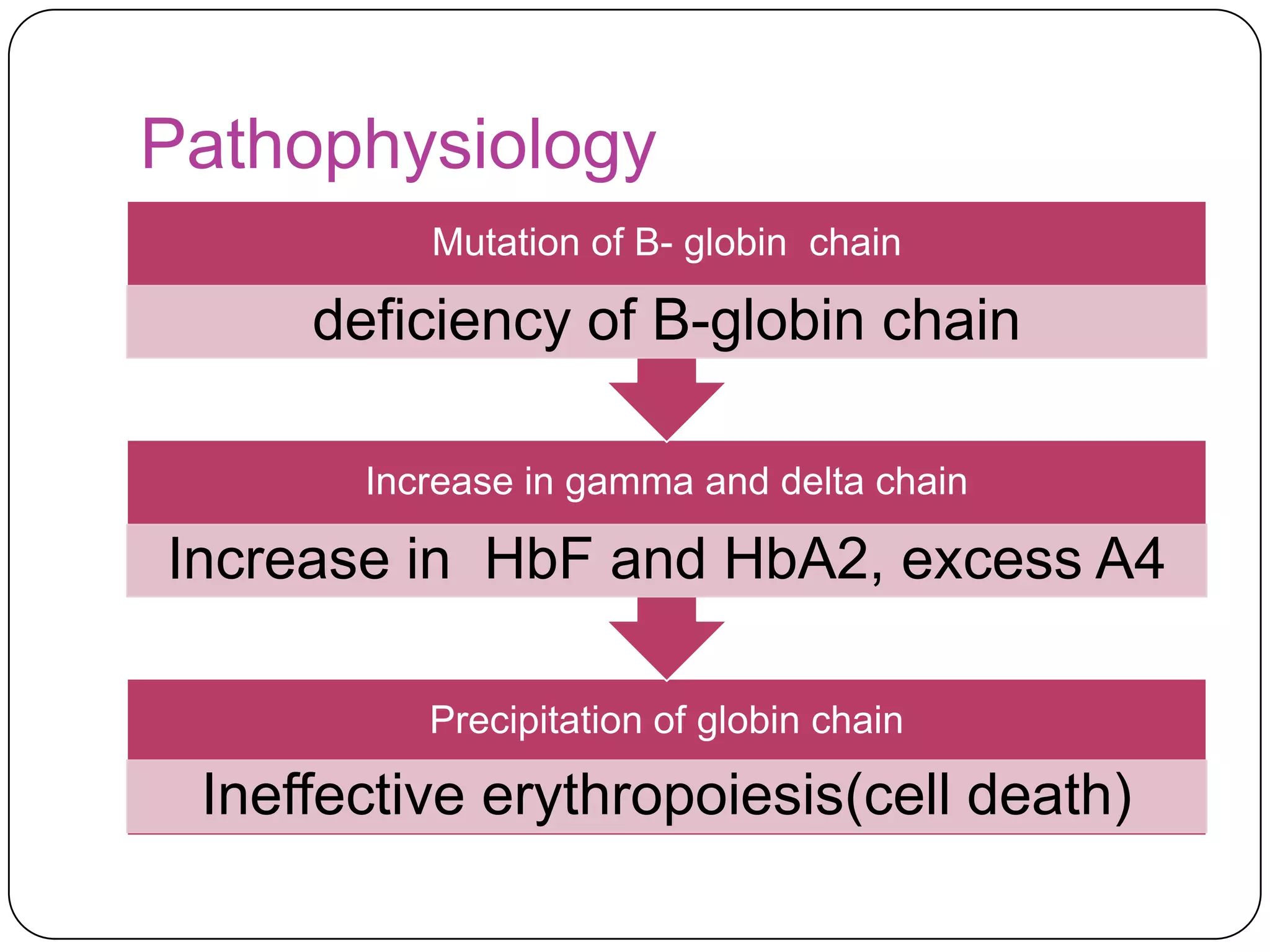 Pathophysiology

Mutation of B- globin chain

deficiency of B-globin chain

Increase in gamma and delta chain

Increase in HbF and HbA2, excess A4

Precipitation of globin chain

Ineffective erythropoiesis(cell death)